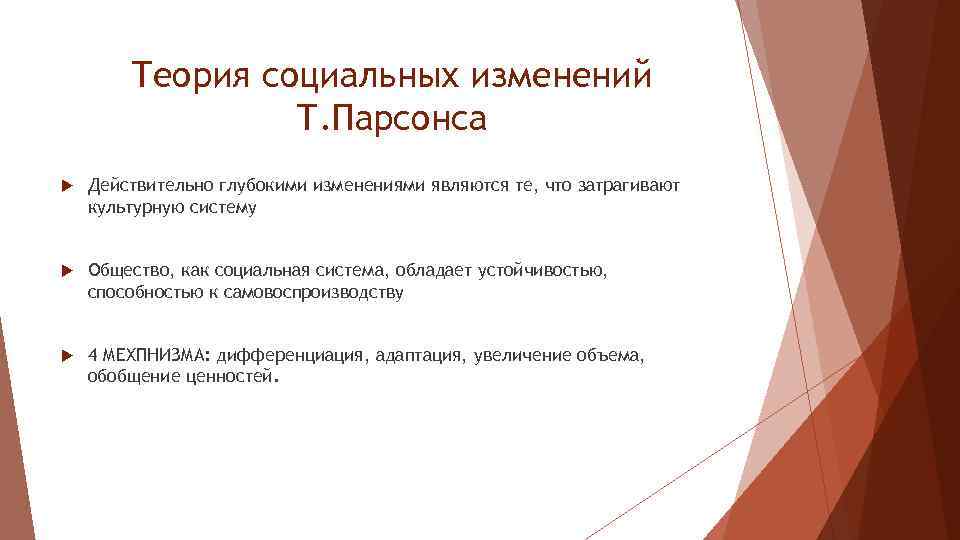 Теория социальных изменений Т.Парсонса

Действительно глубокими изменениями являются те, что затрагивают культурную систему

Общество, как социальная система, обладает устойчивостью, способностью к самовоспроизводству

4 МЕХПНИЗМА: дифференциация, адаптация, увеличение объема, обобщение ценностей.